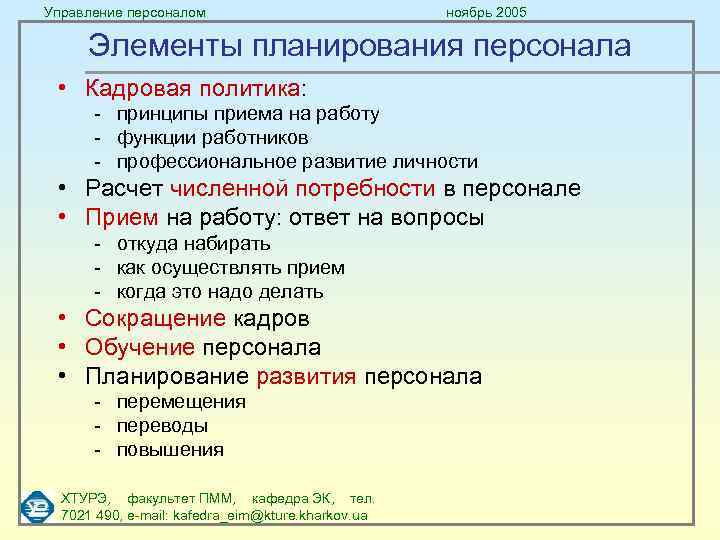 Управление персоналом ноябрь 2005

Элементы планирования персонала

• Кадровая политика:
- принципы приема на работу
- функции работников
- профессиональное развитие личности
• Расчет численной потребности в персонале
• Прием на работу: ответ на вопросы
- откуда набирать
- как осуществлять прием
- когда это надо делать
• Сокращение кадров
• Обучение персонала
• Планирование развития персонала
- перемещения
- переводы
- повышения

ХТУРЭ, факультет ПММ, кафедра ЭК, тел. 7021 490, e-mail: kafedra_eim@kture.kharkov.ua